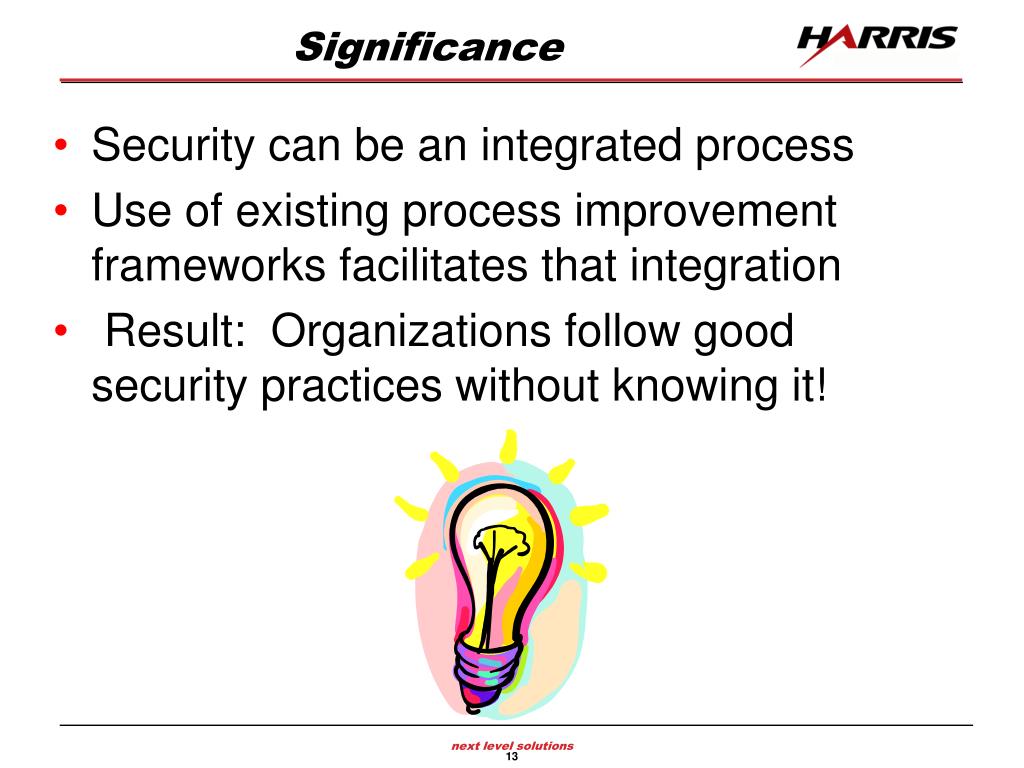 Significance

HARRIS

• Security can be an integrated process
• Use of existing process improvement frameworks facilitates that integration
• Result: Organizations follow good security practices without knowing it!

next level solutions
13